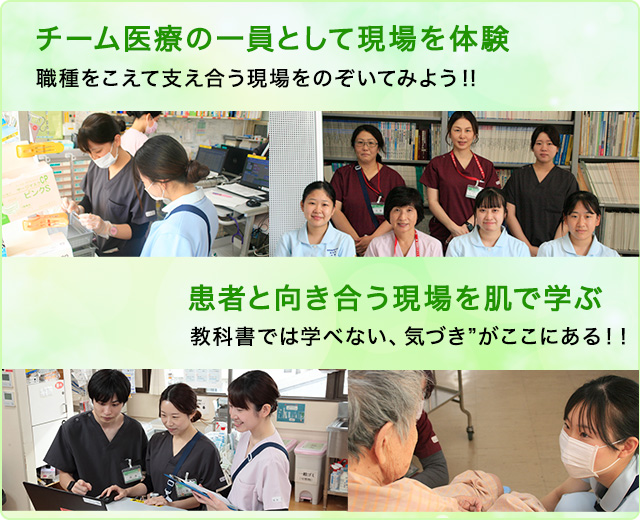 チーム医療の一員として現場を体験

職種をこえて支え合う現場をのぞいてみよう!!

CP

ピンクS

患者と向き合う現場を肌で学ぶ

教科書では学べない、気づき”がここにある!!